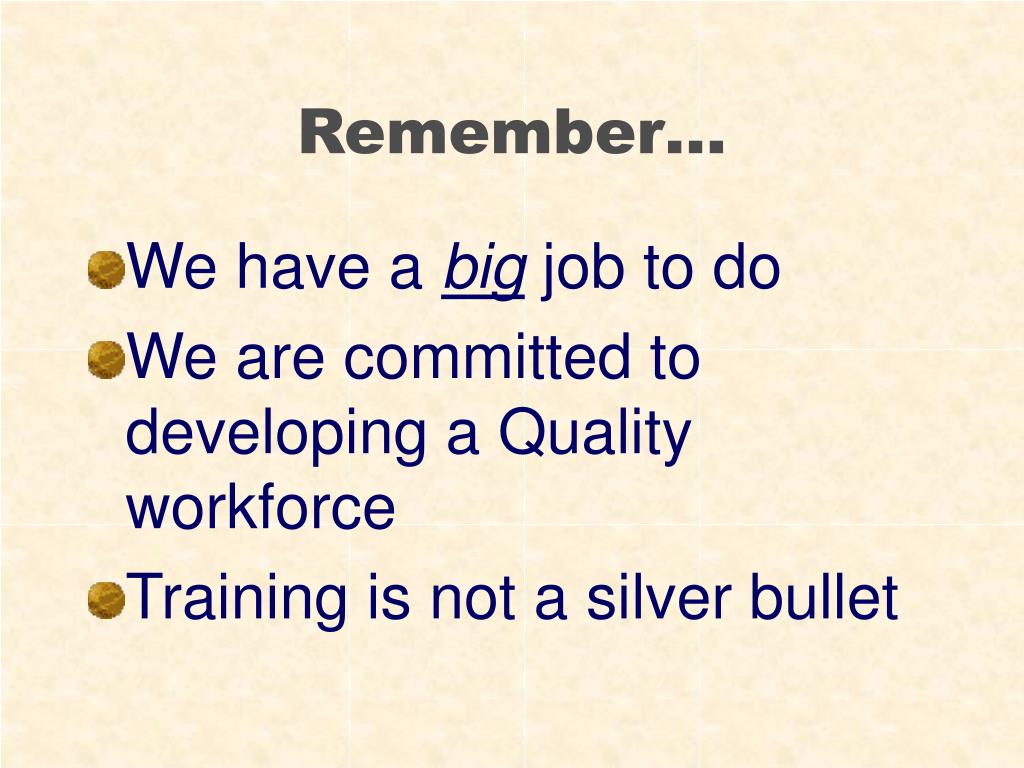 Remember…

We have a big job to do

We are committed to developing a Quality workforce

Training is not a silver bullet